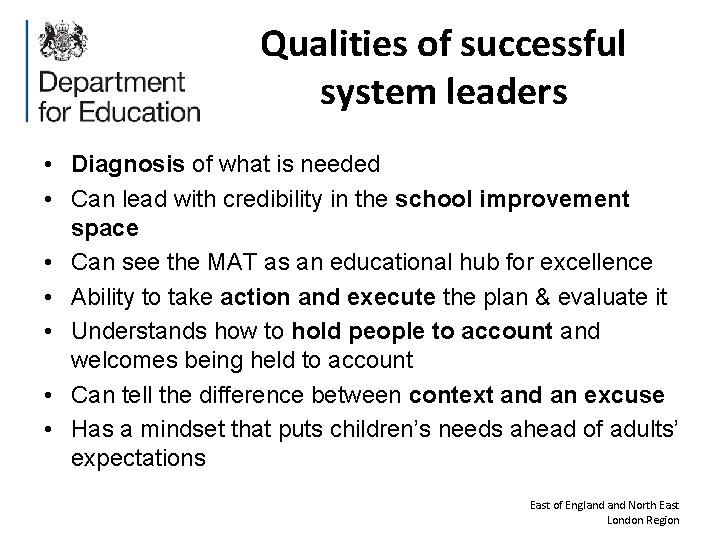 Department for Education

Qualities of successful system leaders

• Diagnosis of what is needed
• Can lead with credibility in the school improvement space
• Can see the MAT as an educational hub for excellence
• Ability to take action and execute the plan & evaluate it
• Understands how to hold people to account and welcomes being held to account
• Can tell the difference between context and an excuse
• Has a mindset that puts children's needs ahead of adults' expectations

East of England and North East London Region